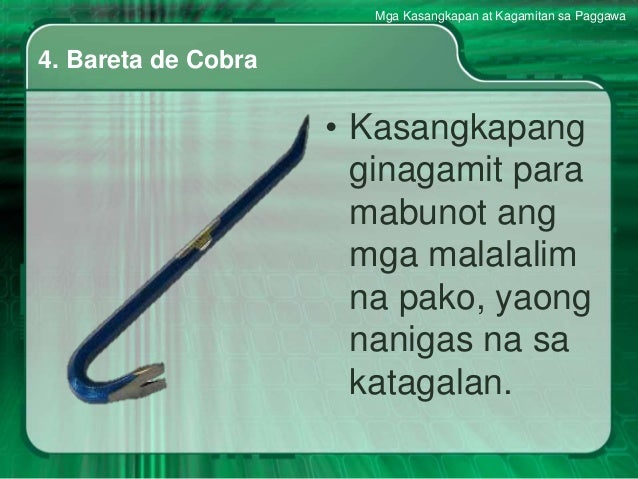 Mga Kasangkapan at Kagamitan sa Paggawa

4. Bareta de Cobra

• Kasangkapang ginagamit para mabunot ang mga malalalim na pako, yaong nanigas na sa katagalan.